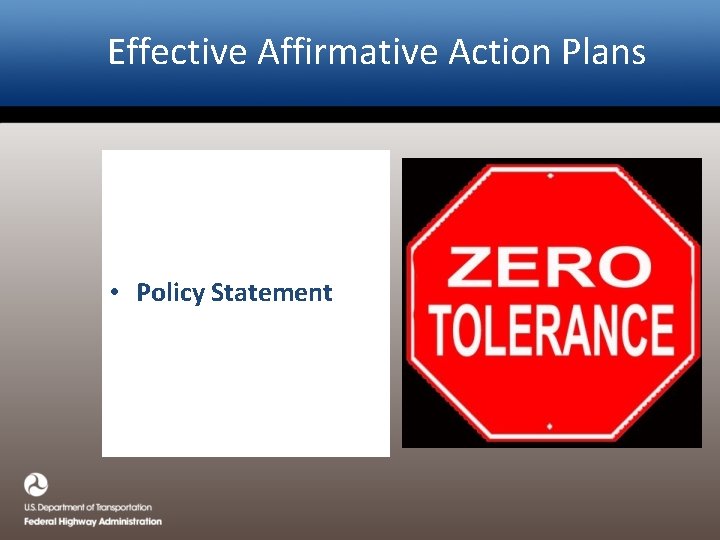 Effective Affirmative Action Plans

• Policy Statement

ZERO
TOLERANCE

U.S. Department of Transportation
Federal Highway Administration